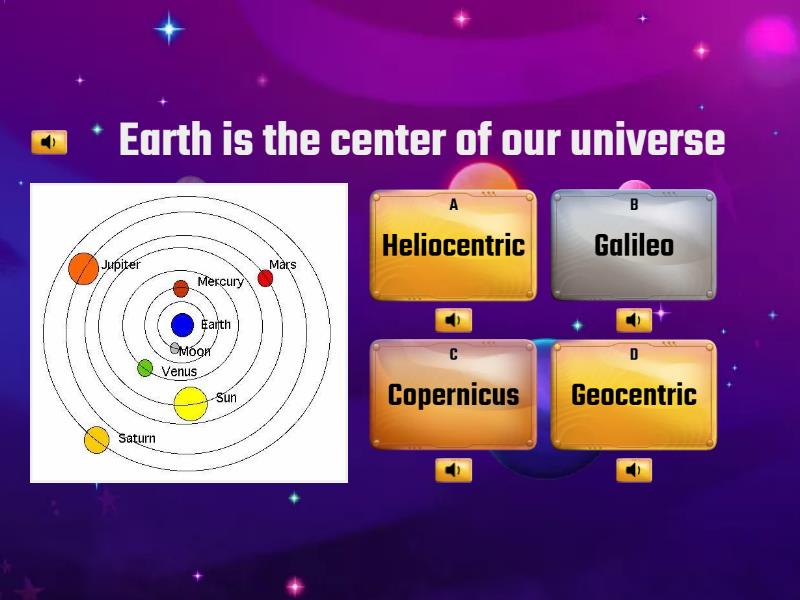 Earth is the center of our universe

Jupiter
Mars
Mercury
Earth
Moon
Venus
Sun
Saturn

A
Heliocentric

B
Galileo

C
Copernicus

D
Geocentric